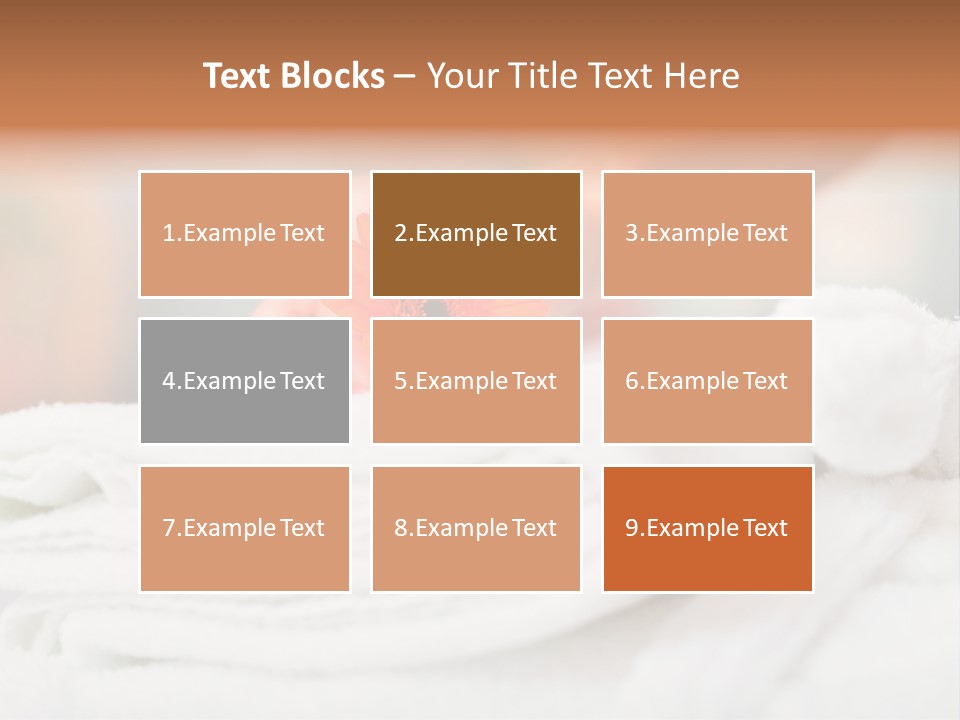 Text Blocks – Your Title Text Here

1.Example Text

2.Example Text

3.Example Text

4.Example Text

5.Example Text

6.Example Text

7.Example Text

8.Example Text

9.Example Text